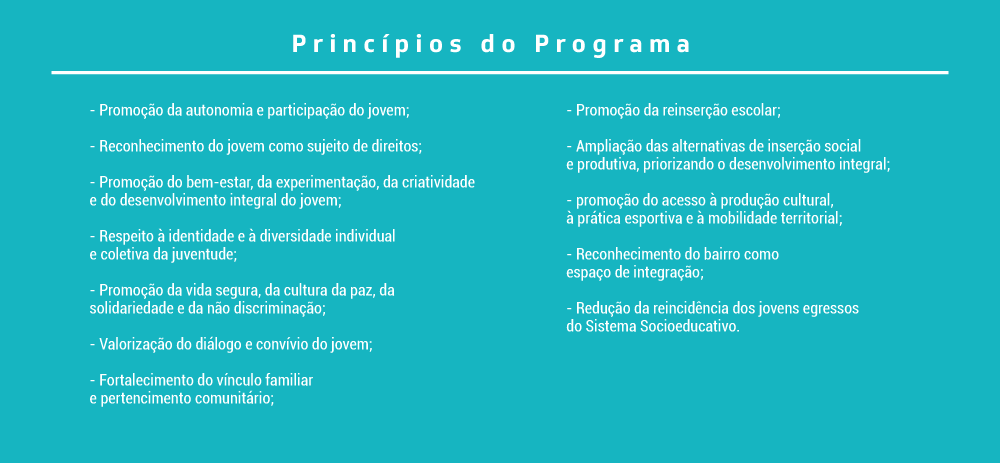 Princípios do Programa

- Promoção da autonomia e participação do jovem;

- Reconhecimento do jovem como sujeito de direitos;

- Promoção do bem-estar, da experimentação, da criatividade e do desenvolvimento integral do jovem;

- Respeito à identidade e à diversidade individual e coletiva da juventude;

- Promoção da vida segura, da cultura da paz, da solidariedade e da não discriminação;

- Valorização do diálogo e convívio do jovem;

- Fortalecimento do vínculo familiar e pertencimento comunitário;

- Promoção da reinserção escolar;

- Ampliação das alternativas de inserção social e produtiva, priorizando o desenvolvimento integral;

- promoção do acesso à produção cultural, à prática esportiva e à mobilidade territorial;

- Reconhecimento do bairro como espaço de integração;

- Redução da reincidência dos jovens egressos do Sistema Socioeducativo.